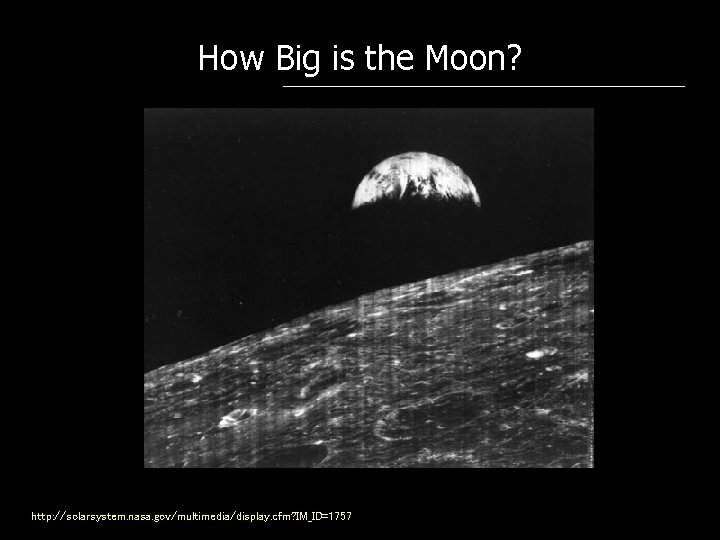 How Big is the Moon?

http://solarsystem.nasa.gov/multimedia/display.cfm?IM_ID=1757